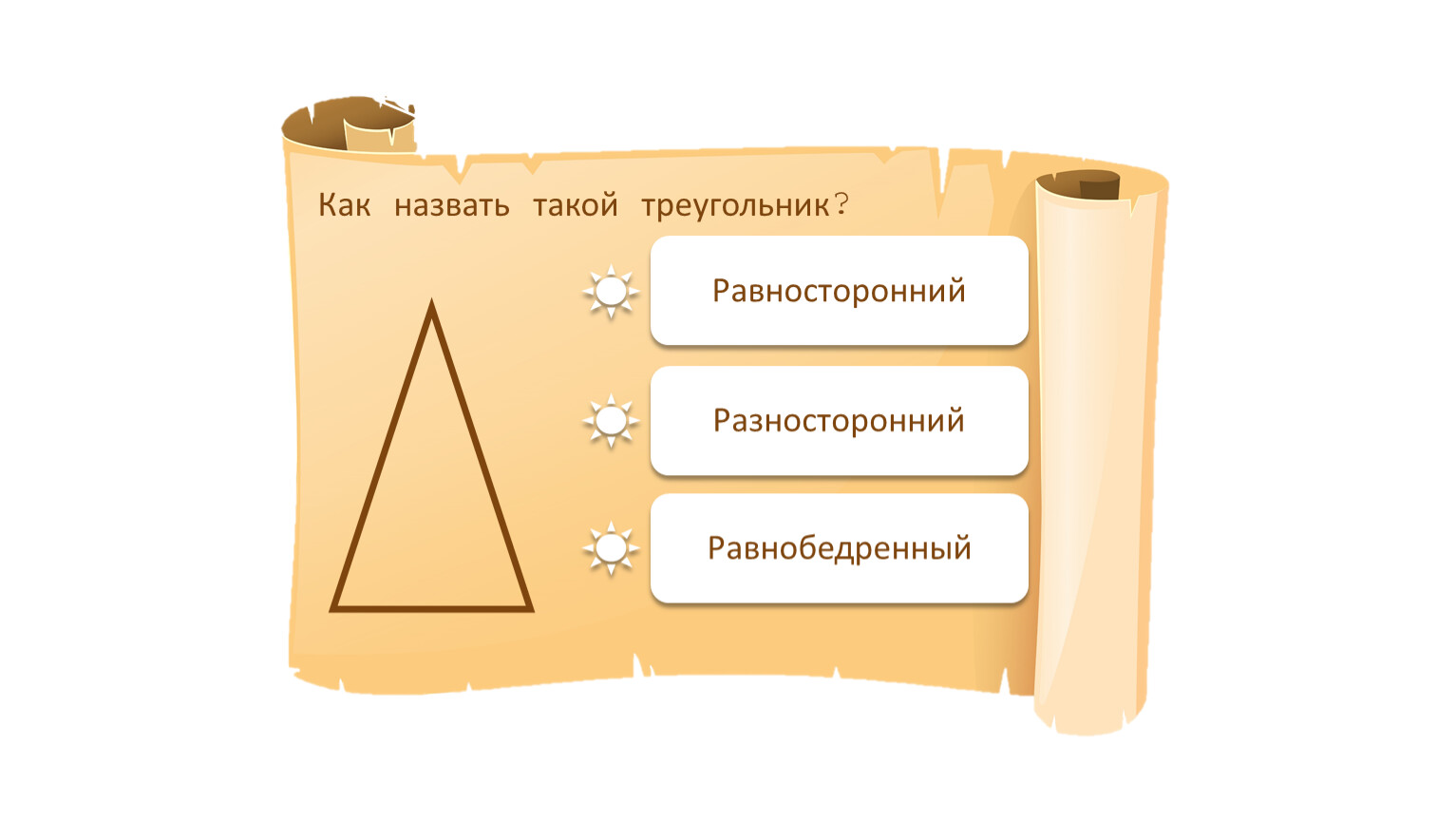 Как назвать такой треугольник?

Равносторонний

Разносторонний

Равнобедренный